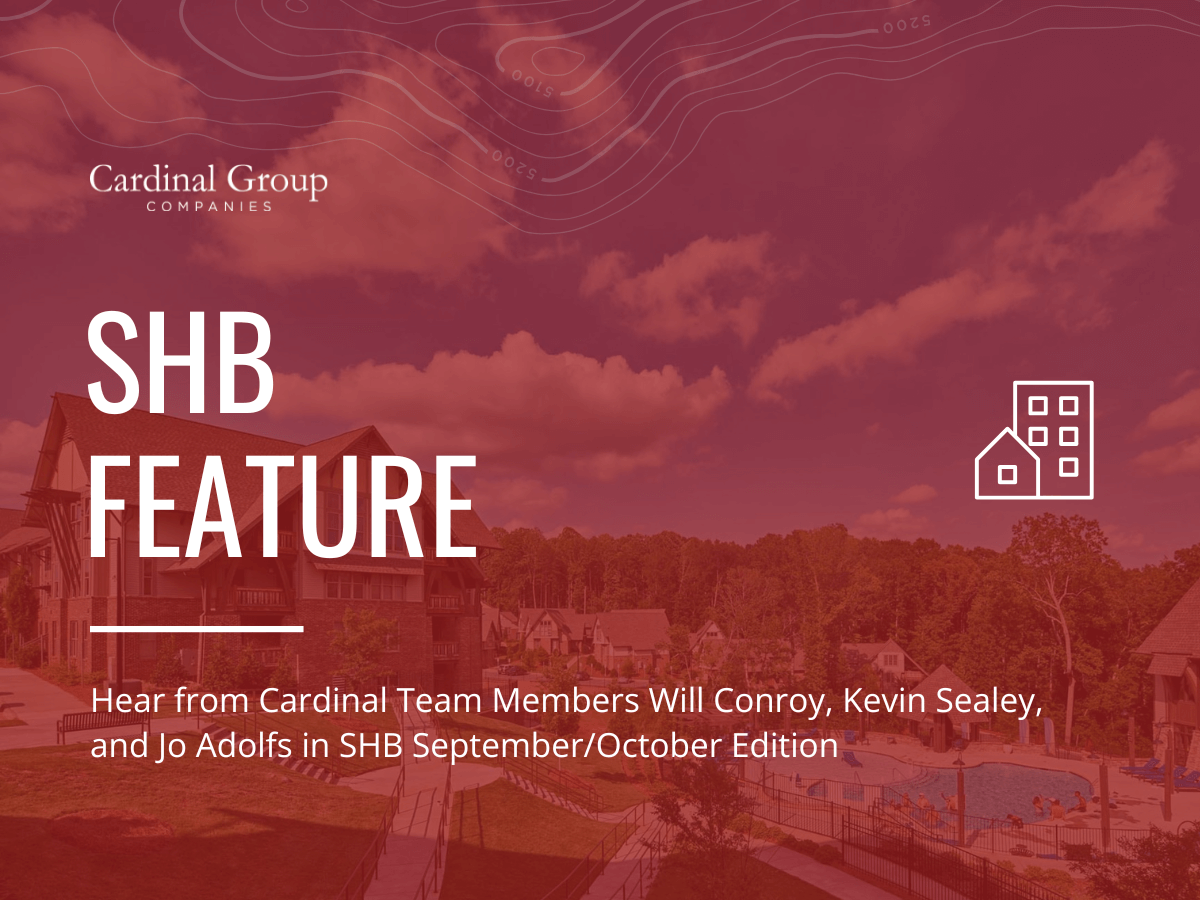 5200
5100
5200

Cardinal Group
COMPANIES

SHB
FEATURE

Hear from Cardinal Team Members Will Conroy, Kevin Sealey, and Jo Adolfs in SHB September/October Edition